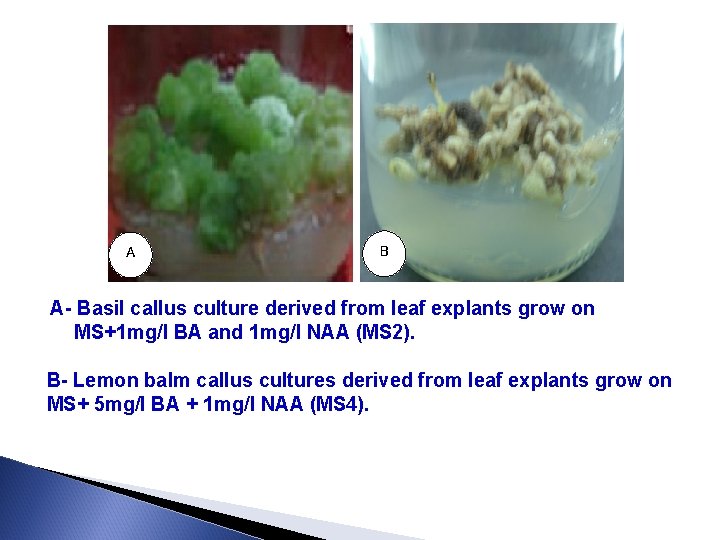 A

B

A- Basil callus culture derived from leaf explants grow on MS+1mg/l BA and 1mg/l NAA (MS2).

B- Lemon balm callus cultures derived from leaf explants grow on MS+ 5mg/l BA + 1mg/l NAA (MS4).